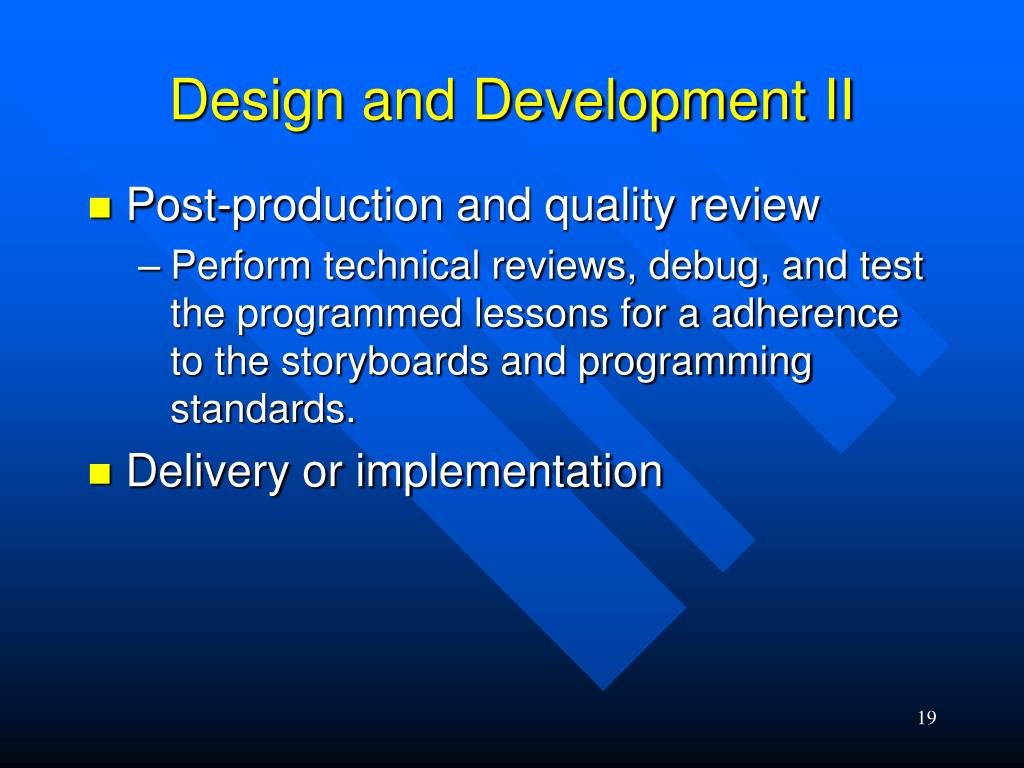 Design and Development II

Post-production and quality review

– Perform technical reviews, debug, and test the programmed lessons for a adherence to the storyboards and programming standards.

Delivery or implementation

19